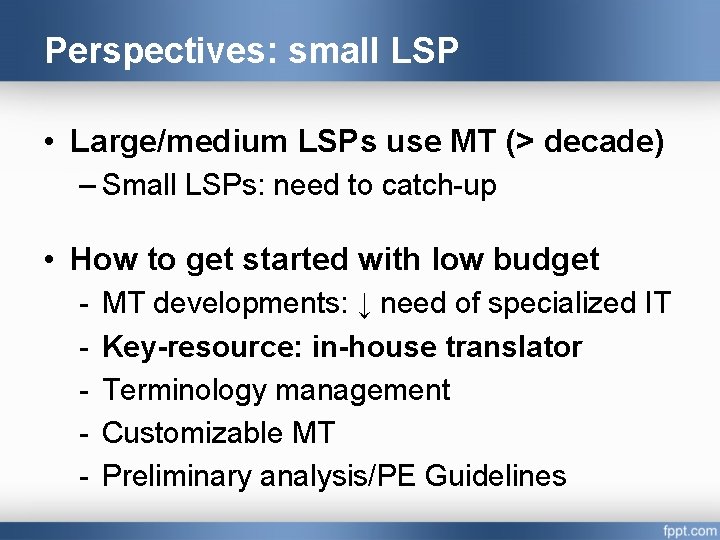 Perspectives: small LSP

• Large/medium LSPs use MT (> decade)
– Small LSPs: need to catch-up

• How to get started with low budget
- MT developments: ↓ need of specialized IT
- Key-resource: in-house translator
- Terminology management
- Customizable MT
- Preliminary analysis/PE Guidelines

fppt.com